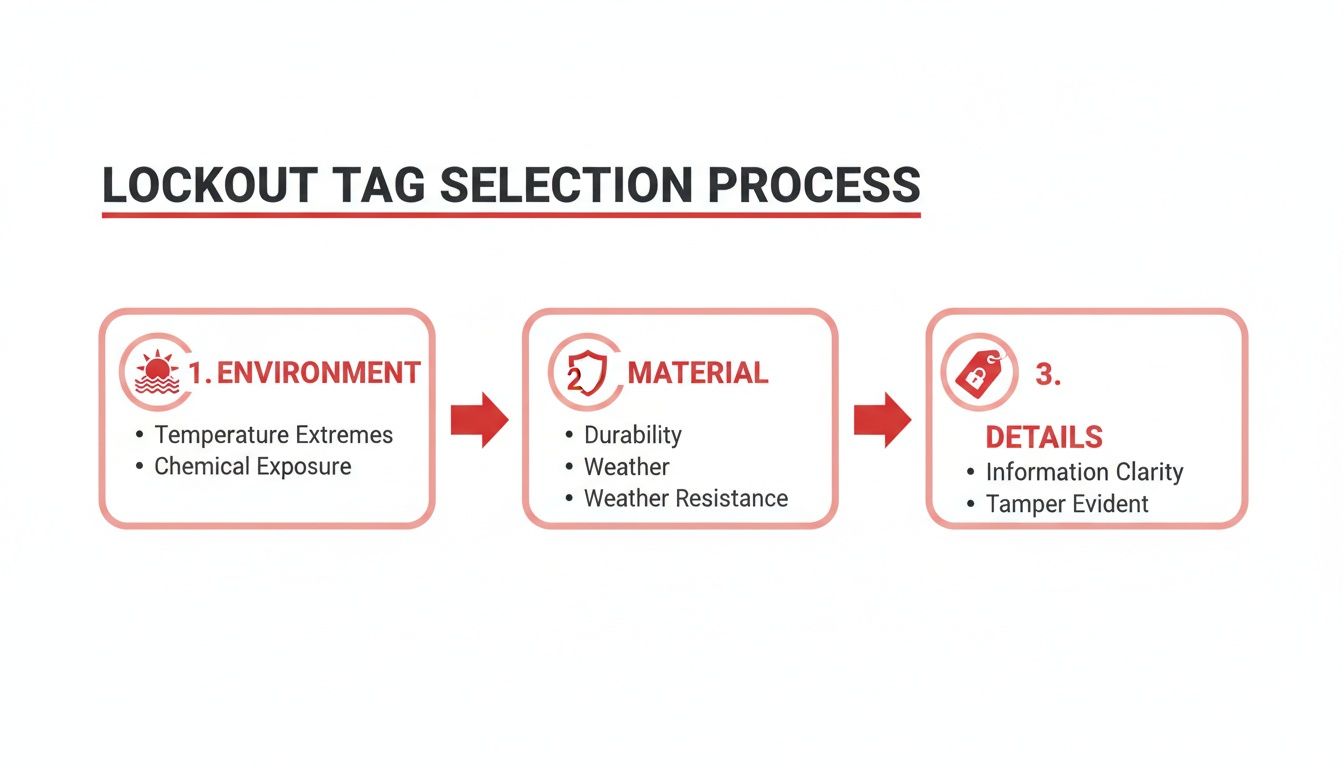 LOCKOUT TAG SELECTION PROCESS

1. ENVIRONMENT
• Temperature Extremes
• Chemical Exposure

2 MATERIAL
• Durability
• Weather
• Weather Resistance

3.
DETAILS
• Information Clarity
• Tamper Evident